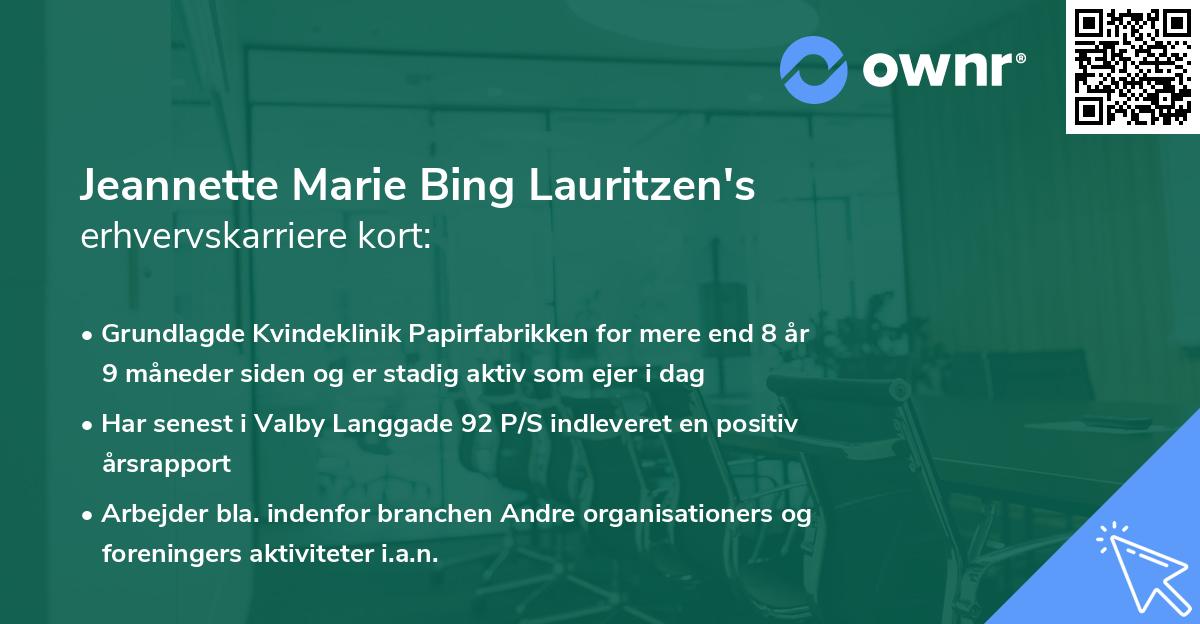 ownr®

Jeannette Marie Bing Lauritzen's erhvervskarriere kort:

• Grundlagde Kvindeklinik Papirfabrikken for mere end 8 år 9 måneder siden og er stadig aktiv som ejer i dag

• Har senest i Valby Langgade 92 P/S indleveret en positiv årsrapport

• Arbejder bla. indenfor branchen Andre organisationers og foreningers aktiviteter i.a.n.